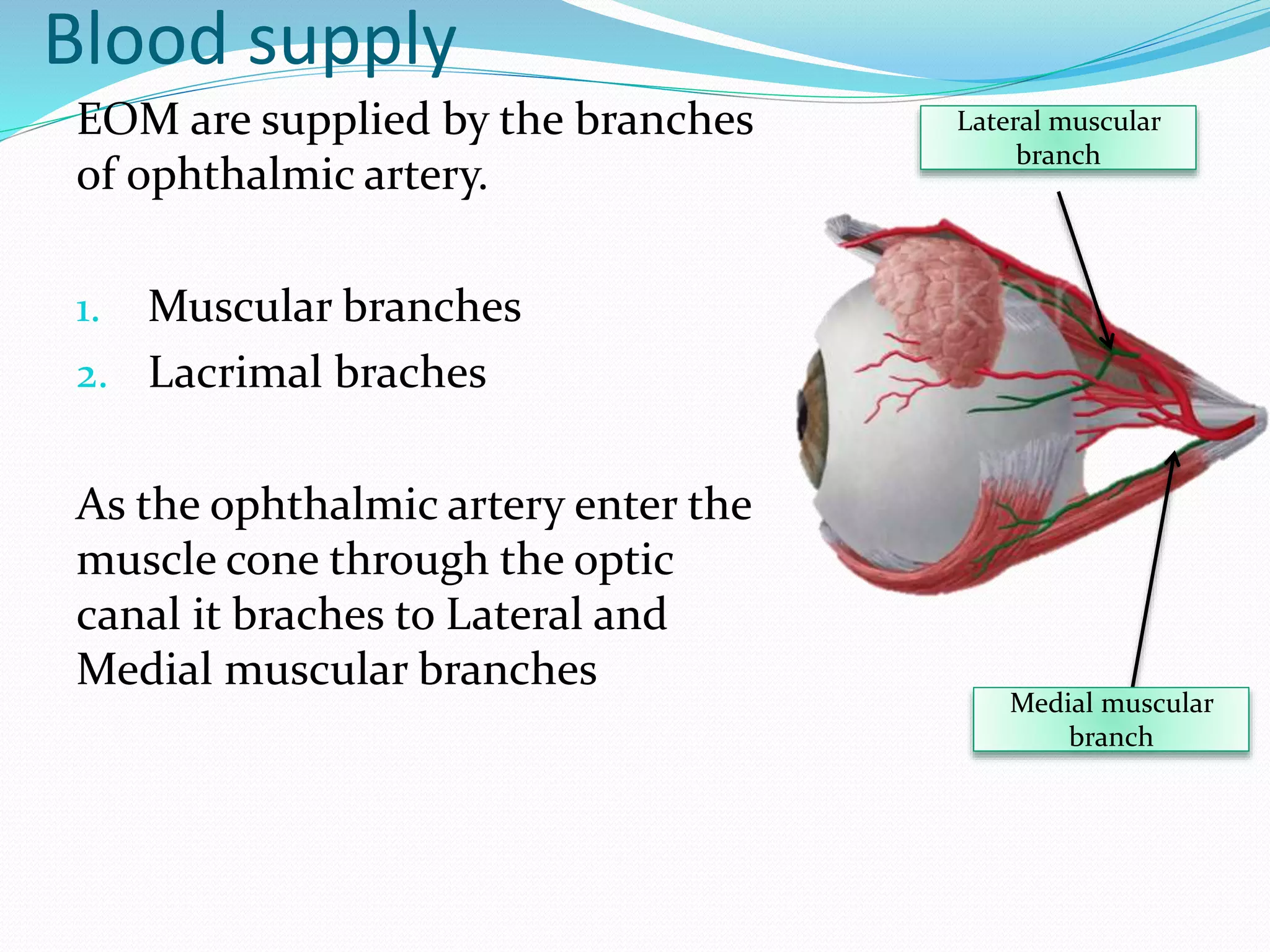 Blood supply

EOM are supplied by the branches of ophthalmic artery.

1. Muscular branches
2. Lacrimal braches

As the ophthalmic artery enter the muscle cone through the optic canal it braches to Lateral and Medial muscular branches

Lateral muscular branch

Medial muscular branch